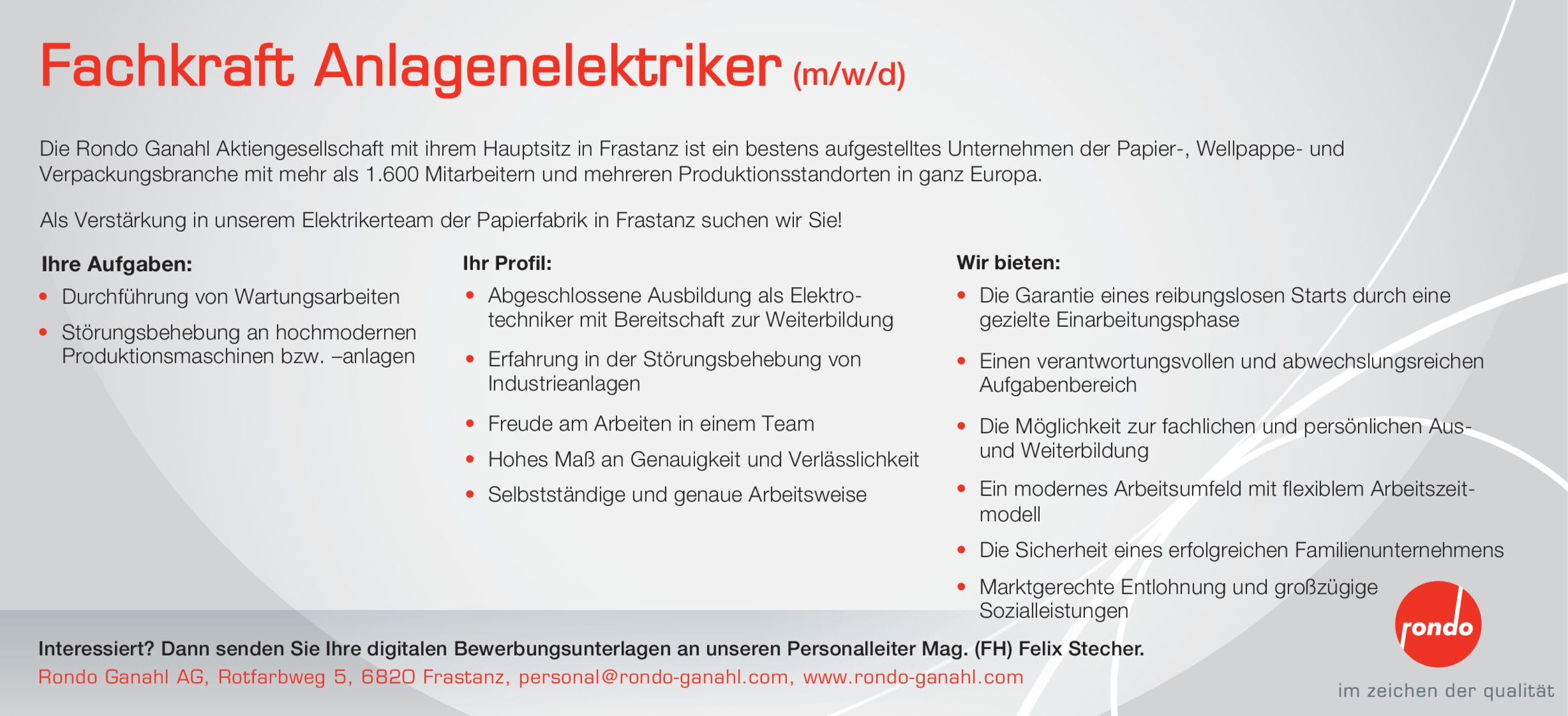 Fachkraft Anlagenelektriker (m/w/d)

Die Rondo Ganahl Aktiengesellschaft mit ihrem Hauptsitz in Frastanz ist ein bestens aufgestelltes Unternehmen der Papier-, Wellpappe- und Verpackungsbranche mit mehr als 1.600 Mitarbeitern und mehreren Produktionsstandorten in ganz Europa.

Als Verstärkung in unserem Elektrikerteam der Papierfabrik in Frastanz suchen wir Sie!

Ihre Aufgaben:
• Durchführung von Wartungsarbeiten
• Störungsbehebung an hochmodernen Produktionsmaschinen bzw. –anlagen

Ihr Profil:
• Abgeschlossene Ausbildung als Elektrotechniker mit Bereitschaft zur Weiterbildung
• Erfahrung in der Störungsbehebung von Industrieanlagen
• Freude am Arbeiten in einem Team
• Hohes Maß an Genauigkeit und Verlässlichkeit
• Selbstständige und genaue Arbeitsweise

Wir bieten:
• Die Garantie eines reibungslosen Starts durch eine gezielte Einarbeitungsphase
• Einen verantwortungsvollen und abwechslungsreichen Aufgabenbereich
• Die Möglichkeit zur fachlichen und persönlichen Aus- und Weiterbildung
• Ein modernes Arbeitsumfeld mit flexiblem Arbeitszeitmodell
• Die Sicherheit eines erfolgreichen Familienunternehmens
• Marktgerechte Entlohnung und großzügige Sozialleistungen

Interessiert? Dann senden Sie Ihre digitalen Bewerbungsunterlagen an unseren Personalleiter Mag. (FH) Felix Stecher.
Rondo Ganahl AG, Rotfarbweg 5, 6820 Frastanz, personal@rondo-ganahl.com, www.rondo-ganahl.com

rondo
im zeichen der qualität